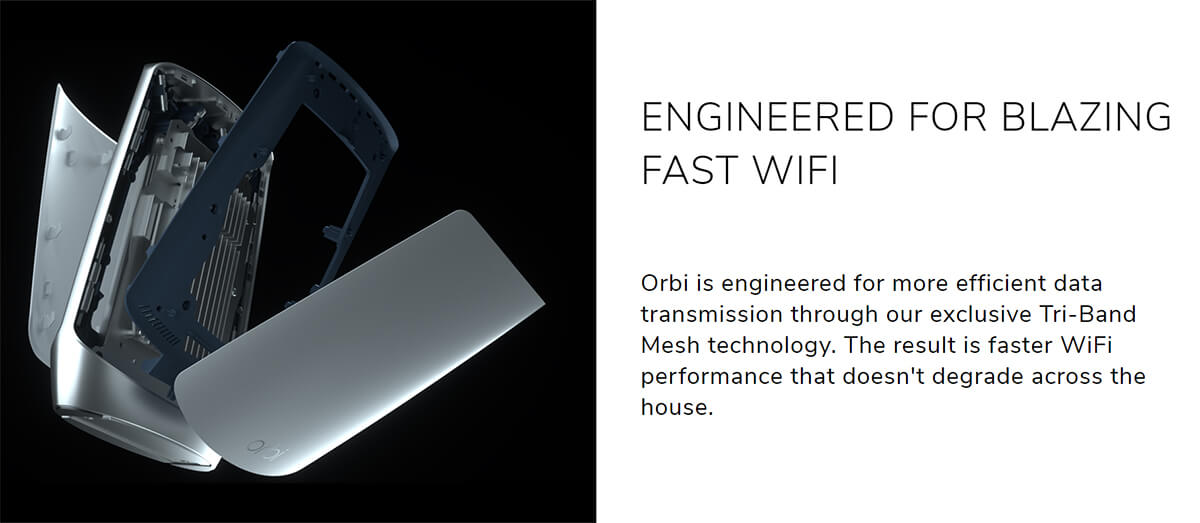 orbi

ENGINEERED FOR BLAZING FAST WIFI

Orbi is engineered for more efficient data transmission through our exclusive Tri-Band Mesh technology. The result is faster WiFi performance that doesn't degrade across the house.